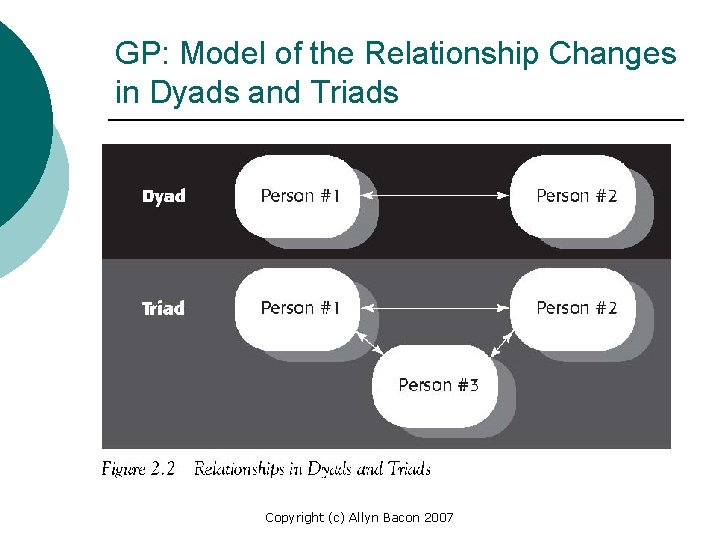 GP: Model of the Relationship Changes in Dyads and Triads

Dyad

Person #1

Person #2

Triad

Person #1

Person #2

Person #3

Figure 2.2 Relationships in Dyads and Triads

Copyright (c) Allyn Bacon 2007